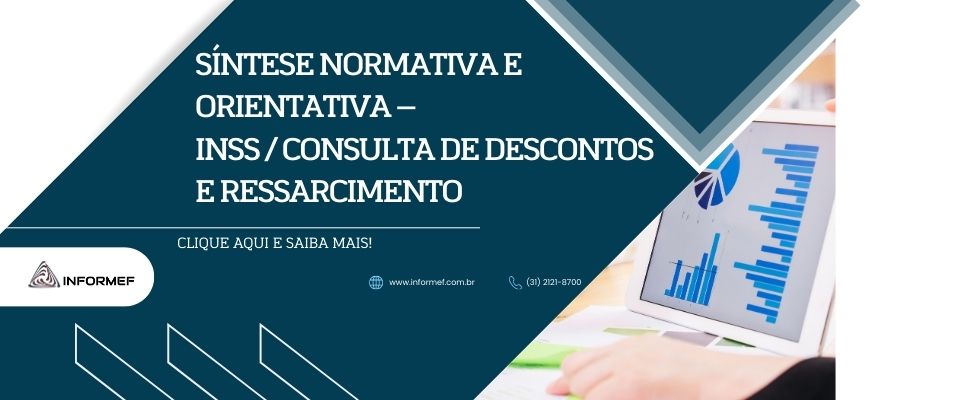 SÍNTESE NORMATIVA E ORIENTATIVA –
INSS / CONSULTA DE DESCONTOS E RESSARCIMENTO

CLIQUE AQUI E SAIBA MAIS!

INFORMEF

www.informef.com.br

(31) 2121-8700